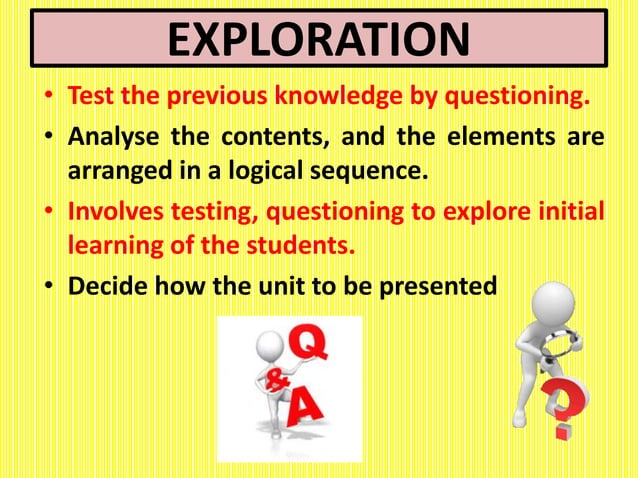 EXPLORATION

• Test the previous knowledge by questioning.

• Analyse the contents, and the elements are arranged in a logical sequence.

• Involves testing, questioning to explore initial learning of the students.

• Decide how the unit to be presented

Q
&
A

?